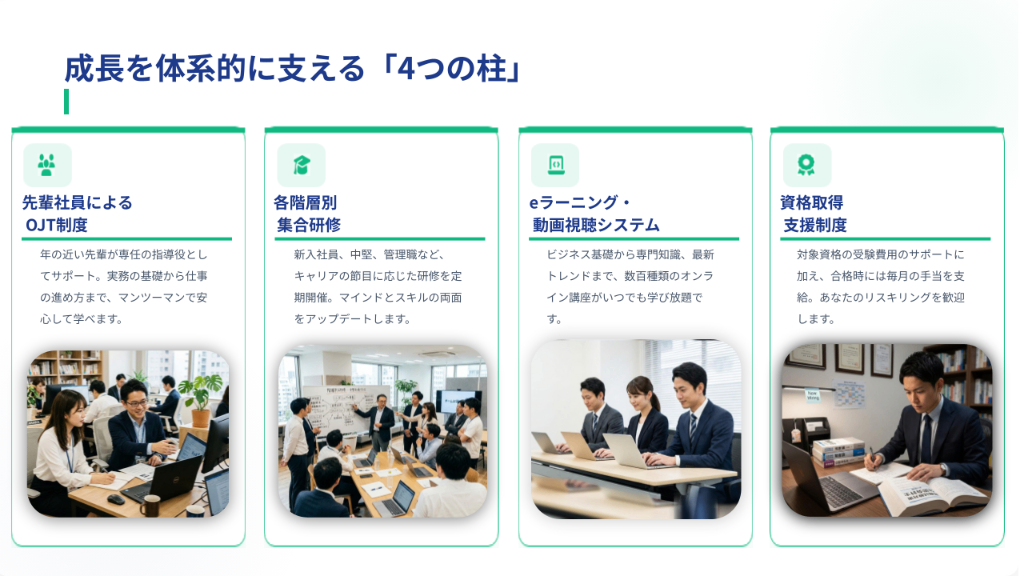 成長を体系的に支える「4つの柱」

先輩社員による
OJT制度

年の近い先輩が専任の指導役としてサポート。実務の基礎から仕事の進め方まで、マンツーマンで安心して学べます。

各階層別
集合研修

新入社員、中堅、管理職など、キャリアの節目に応じた研修を定期開催。マインドとスキルの両面をアップデートします。

eラーニング・
動画視聴システム

ビジネス基礎から専門知識、最新トレンドまで、数百種類のオンライン講座がいつでも学び放題です。

資格取得
支援制度

対象資格の受験費用のサポートに加え、合格時には毎月の手当を支給。あなたのリスキリングを歓迎します。